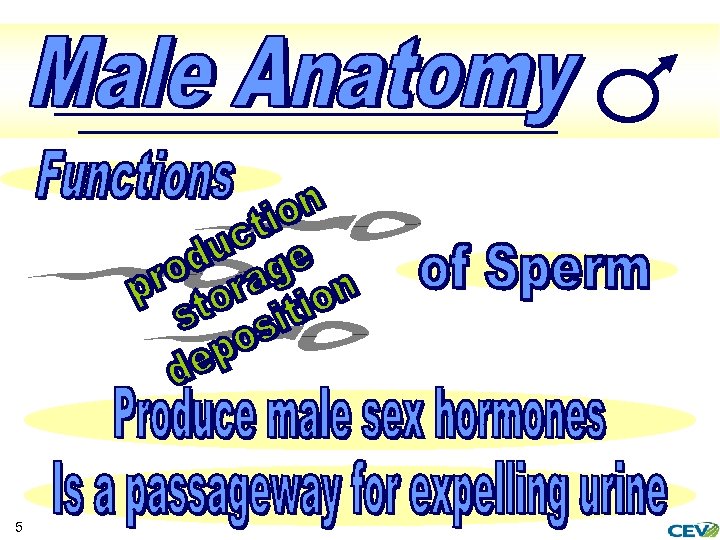 Male Anatomy ♂

Functions

production
storage
deposition

of Sperm

Produce male sex hormones

Is a passageway for expelling urine

5

CEV